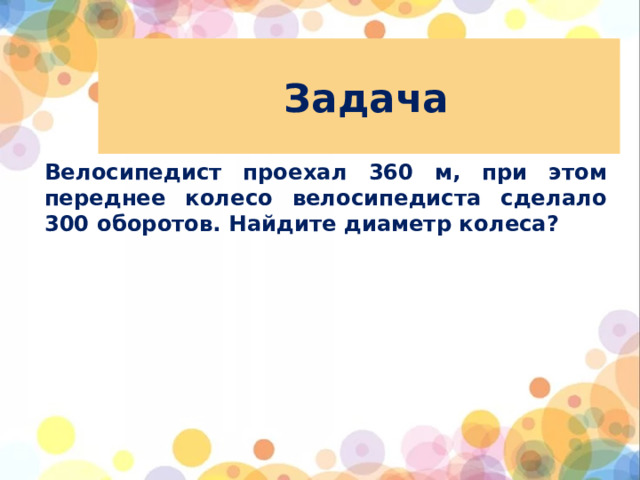 Задача

Велосипедист проехал 360 м, при этом переднее колесо велосипедиста сделало 300 оборотов. Найдите диаметр колеса?